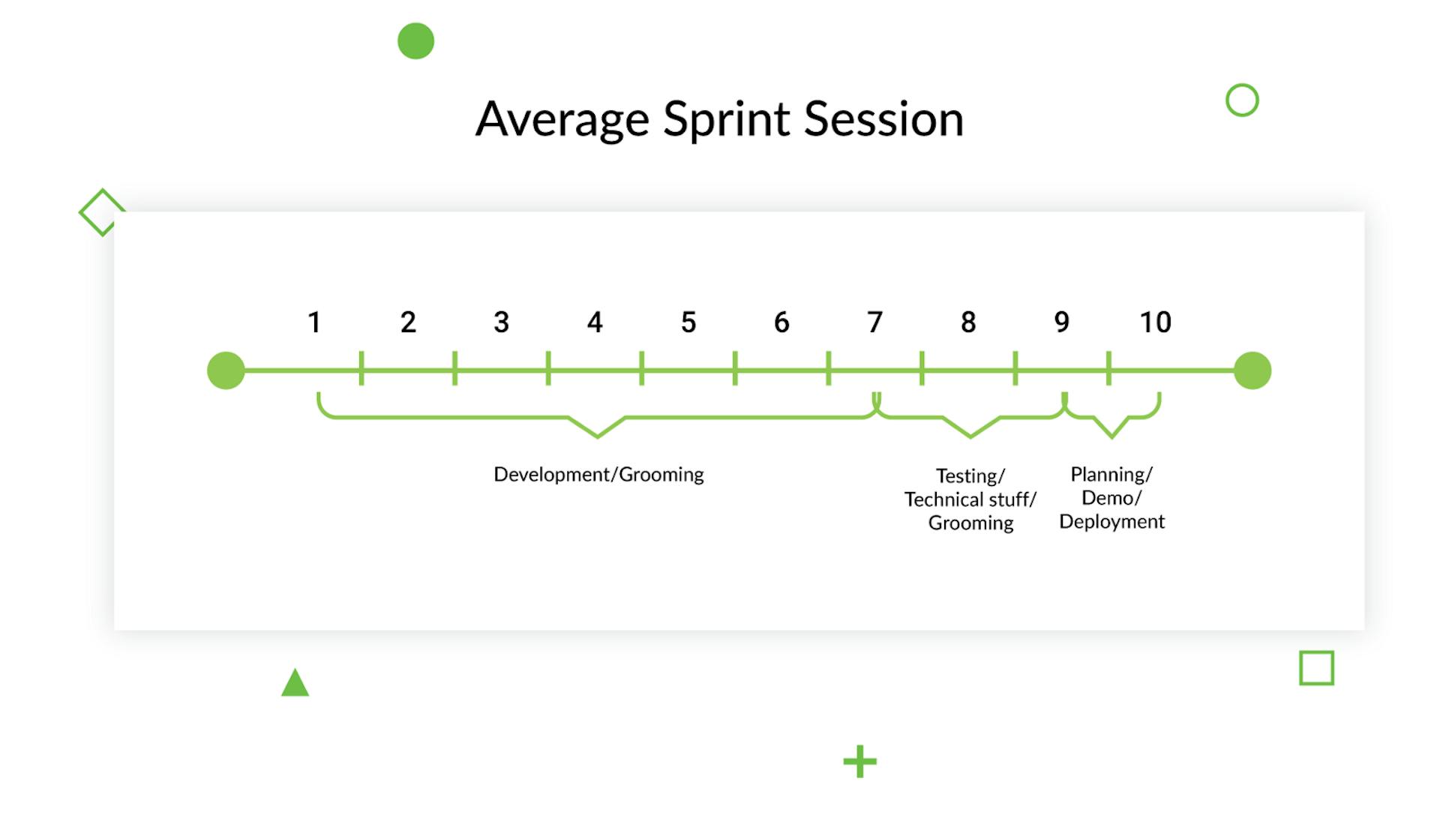 Average Sprint Session

1 2 3 4 5 6 7 8 9 10

Development/Grooming

Testing/
Technical stuff/
Grooming

Planning/
Demo/
Deployment